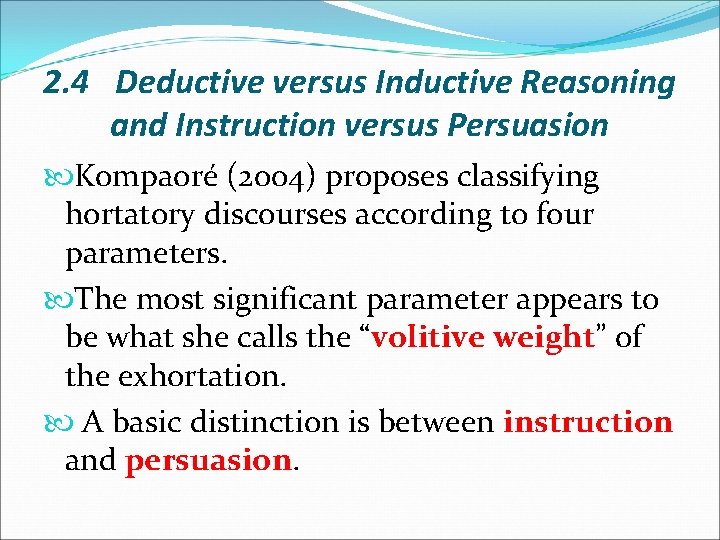 2.4 Deductive versus Inductive Reasoning and Instruction versus Persuasion

Kompaoré (2004) proposes classifying hortatory discourses according to four parameters.

The most significant parameter appears to be what she calls the “volitive weight” of the exhortation.

A basic distinction is between instruction and persuasion.